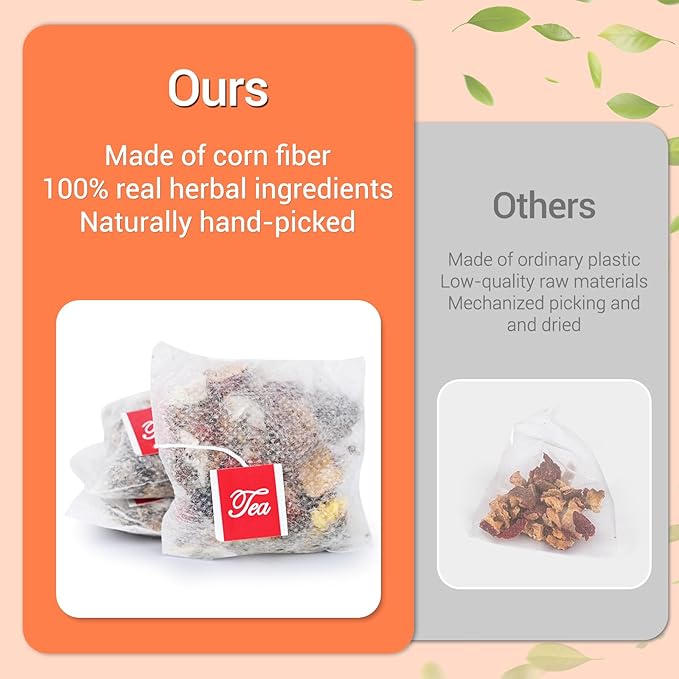 Ours

Made of corn fiber
100% real herbal ingredients
Naturally hand-picked

Tea

Others

Made of ordinary plastic
Low-quality raw materials
Mechanized picking and
and dried